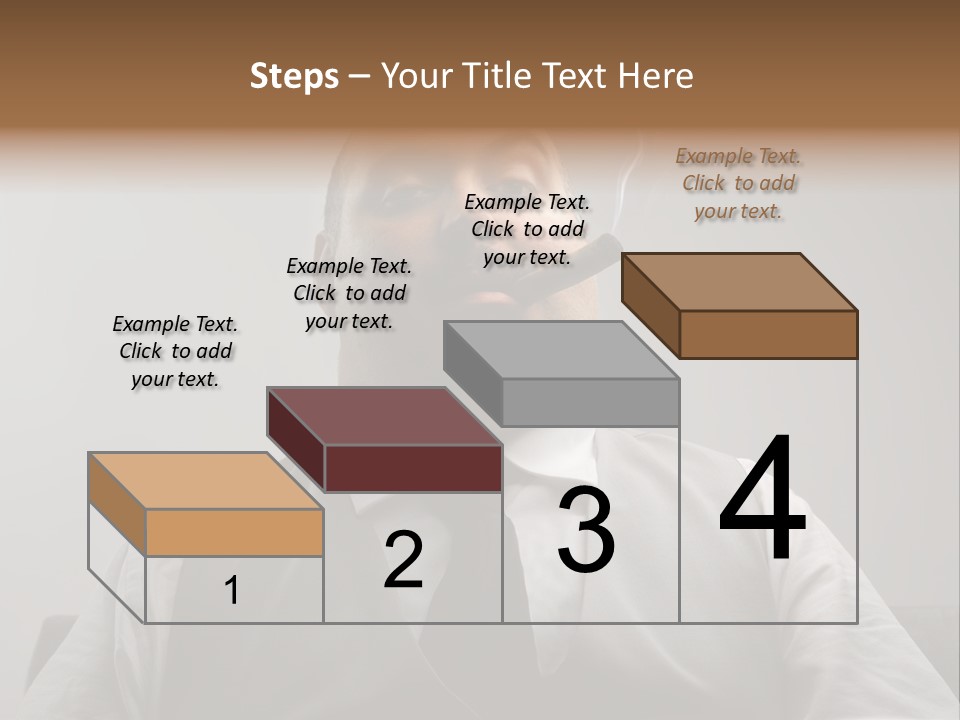 Steps – Your Title Text Here

Example Text. Click to add your text.

Example Text. Click to add your text.

Example Text. Click to add your text.

Example Text. Click to add your text.

1

2

3

4